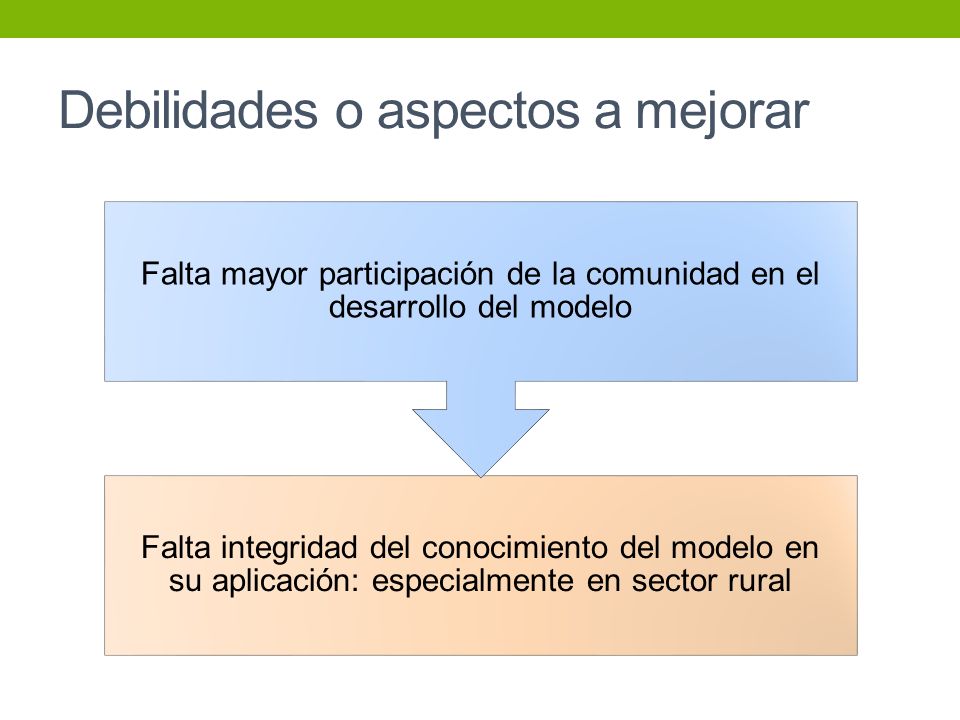 Debilidades o aspectos a mejorar

Falta mayor participación de la comunidad en el desarrollo del modelo

Falta integridad del conocimiento del modelo en su aplicación: especialmente en sector rural